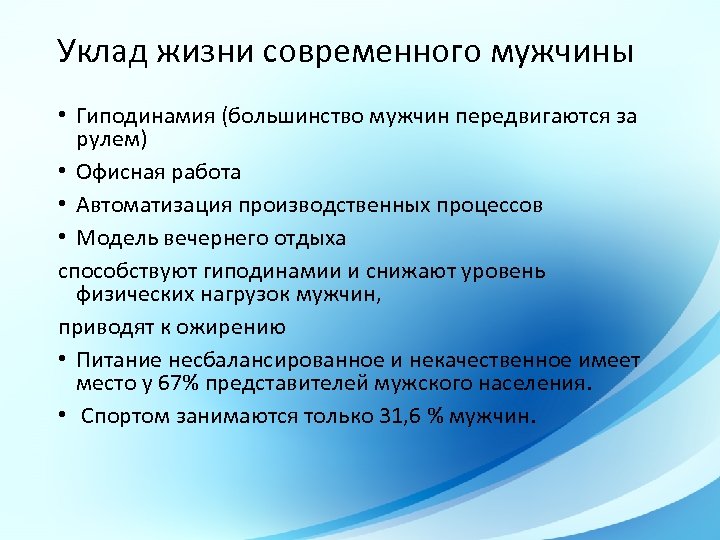 Уклад жизни современного мужчины

• Гиподинамия (большинство мужчин передвигаются за рулем)
• Офисная работа
• Автоматизация производственных процессов
• Модель вечернего отдыха
способствуют гиподинамии и снижают уровень физических нагрузок мужчин,
приводят к ожирению
• Питание несбалансированное и некачественное имеет место у 67% представителей мужского населения.
• Спортом занимаются только 31,6 % мужчин.